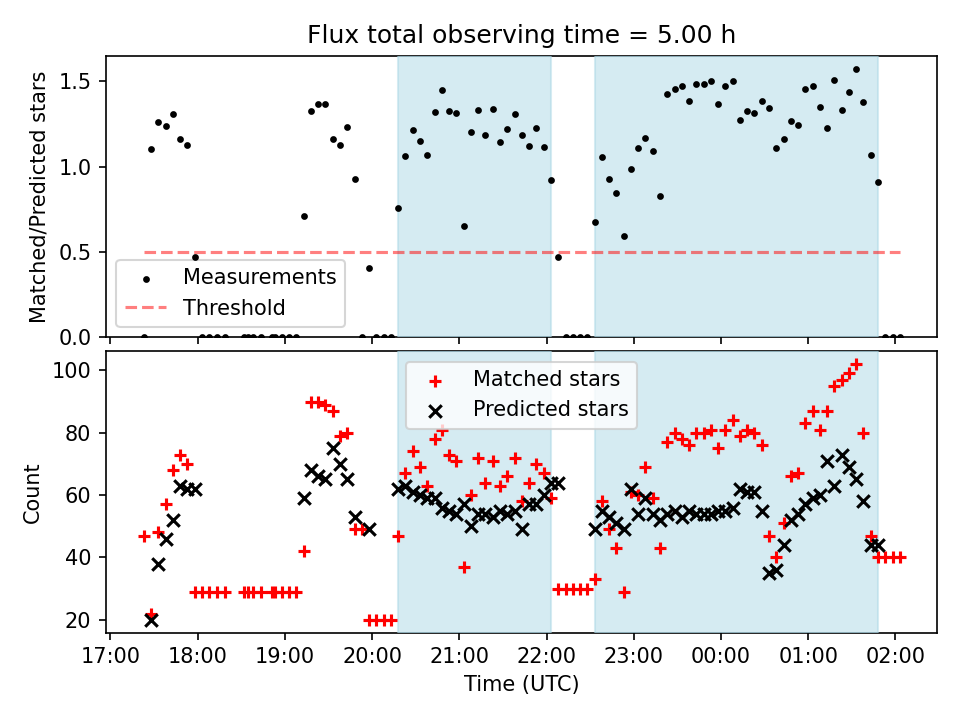 Flux total observing time = 5.00 h

Matched/Predicted stars

1.5
1.0
0.5
0.0

Measurements
Threshold

Count

100
80
60
40
20

Matched stars
Predicted stars

17:00 18:00 19:00 20:00 21:00 22:00 23:00 00:00 01:00 02:00

Time (UTC)